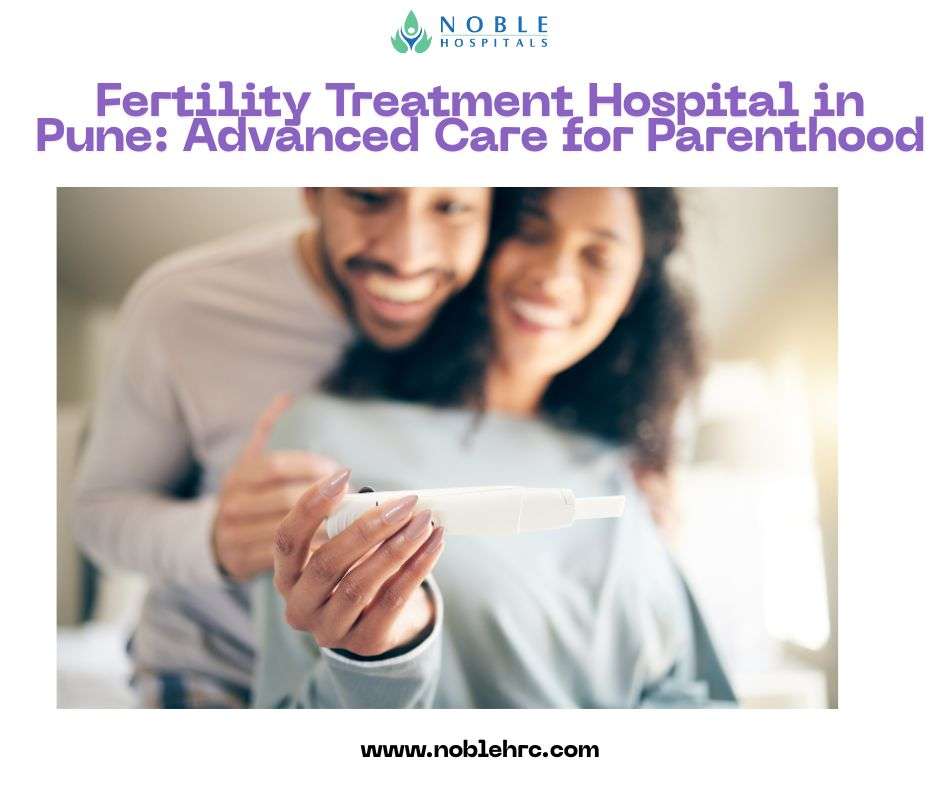 NOBLE
HOSPITALS

Fertility Treatment Hospital in Pune: Advanced Care for Parenthood

www.noblehrc.com